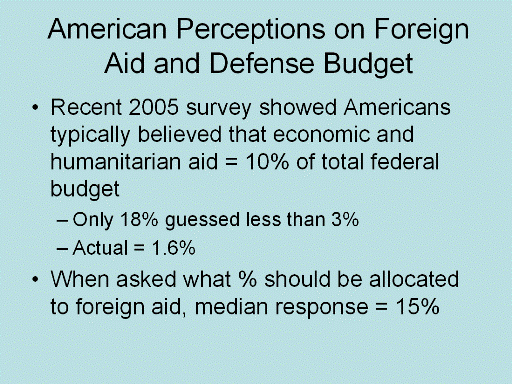 American Perceptions on Foreign Aid and Defense Budget

• Recent 2005 survey showed Americans typically believed that economic and humanitarian aid = 10% of total federal budget
– Only 18% guessed less than 3%
– Actual = 1.6%

• When asked what % should be allocated to foreign aid, median response = 15%